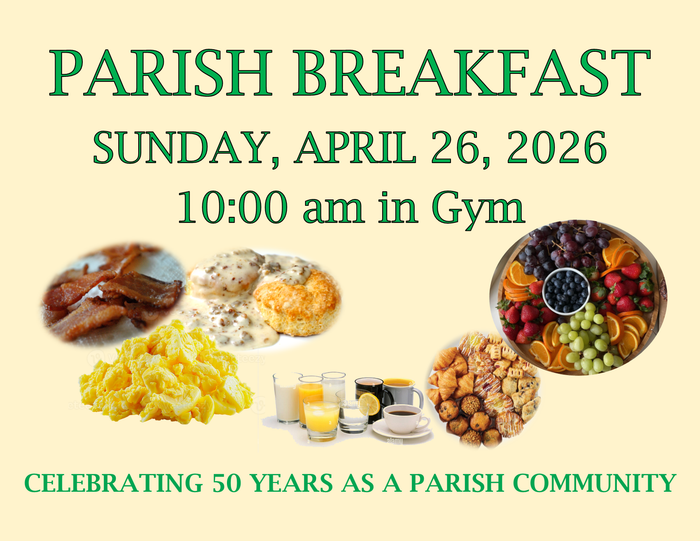 PARISH BREAKFAST

SUNDAY, APRIL 26, 2026

10:00 am in Gym

CELEBRATING 50 YEARS AS A PARISH COMMUNITY